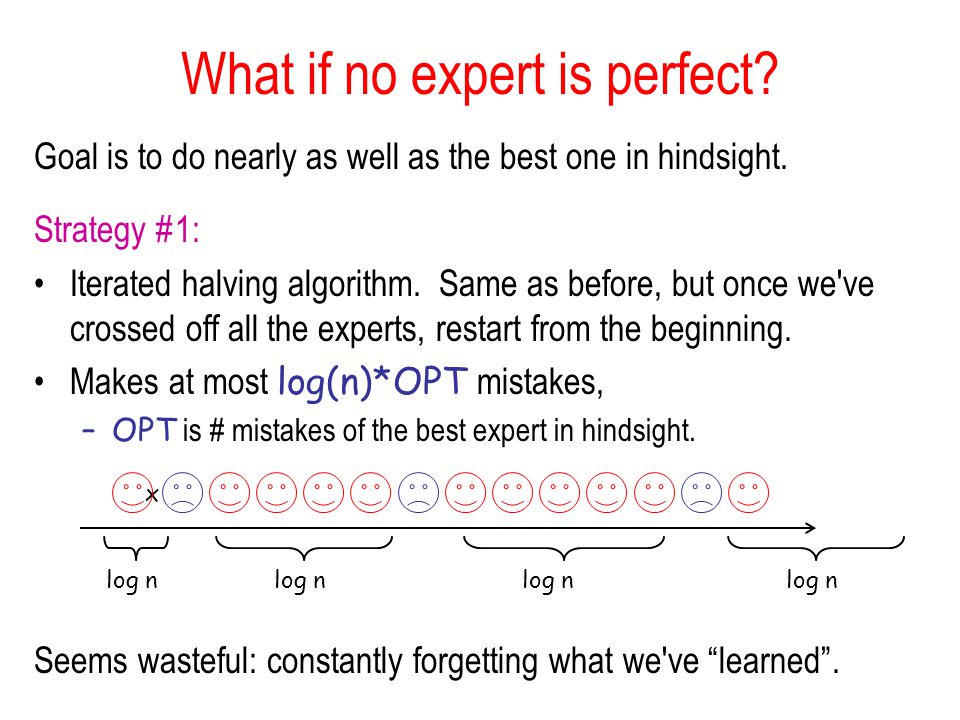 What if no expert is perfect?

Goal is to do nearly as well as the best one in hindsight.

Strategy #1:

• Iterated halving algorithm. Same as before, but once we've crossed off all the experts, restart from the beginning.

• Makes at most log(n)*OPT mistakes,

– OPT is # mistakes of the best expert in hindsight.

x

log n log n log n log n

Seems wasteful: constantly forgetting what we've “learned”.